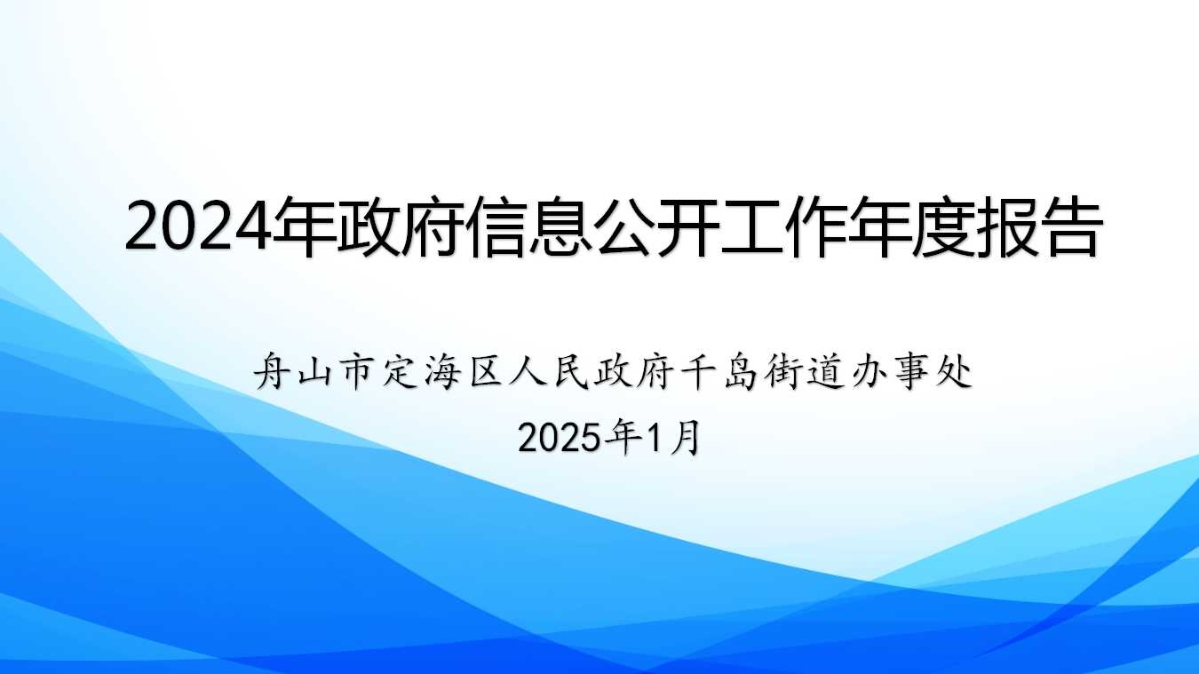 2024年政府信息公开工作年度报告

舟山市定海区人民政府千岛街道办事处
2025年1月